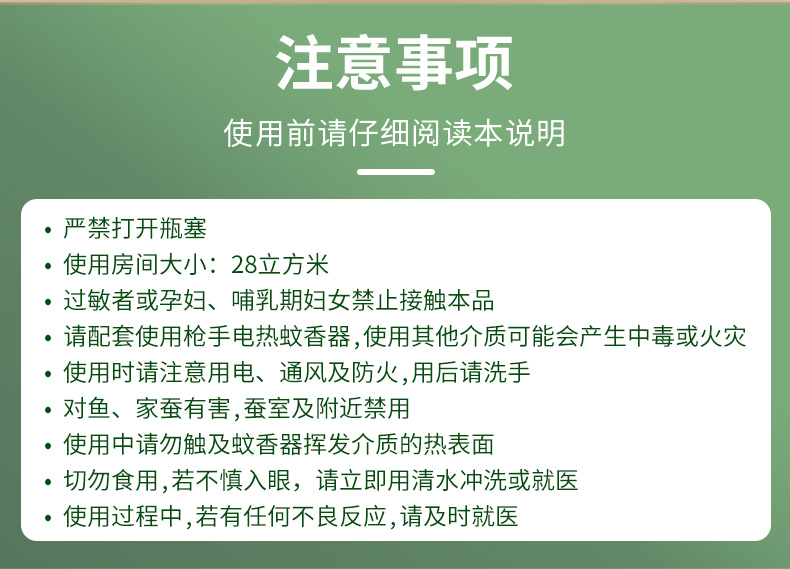 注意事项

使用前请仔细阅读本说明

• 严禁打开瓶塞
• 使用房间大小：28立方米
• 过敏者或孕妇、哺乳期妇女禁止接触本品
• 请配套使用枪手电热蚊香器,使用其他介质可能会产生中毒或火灾
• 使用时请注意用电、通风及防火,用后请洗手
• 对鱼、家蚕有害,蚕室及附近禁用
• 使用中请勿触及蚊香器挥发介质的热表面
• 切勿食用,若不慎入眼，请立即用清水冲洗或就医
• 使用过程中,若有任何不良反应,请及时就医